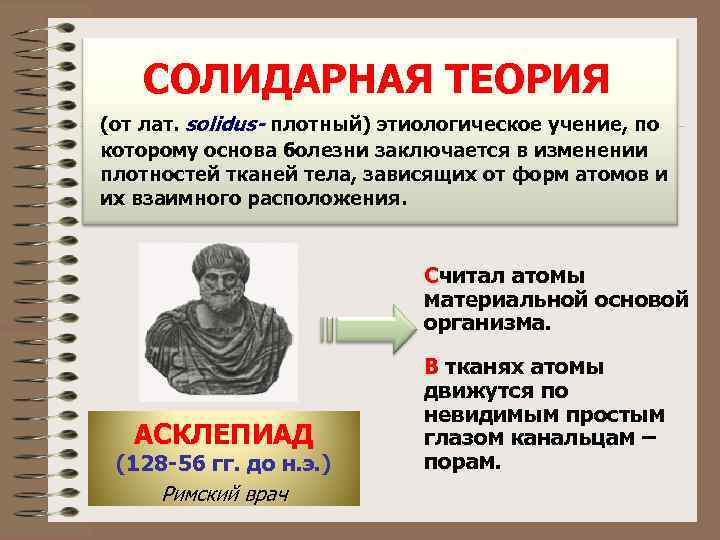 СОЛИДАРНАЯ ТЕОРИЯ

(от лат. solidus- плотный) этиологическое учение, по которому основа болезни заключается в изменении плотностей тканей тела, зависящих от форм атомов и их взаимного расположения.

Считал атомы материальной основой организма.

В тканях атомы движутся по невидимым простым глазом канальцам – порам.

АСКЛЕПИАД
(128-56 гг. до н.э.)
Римский врач